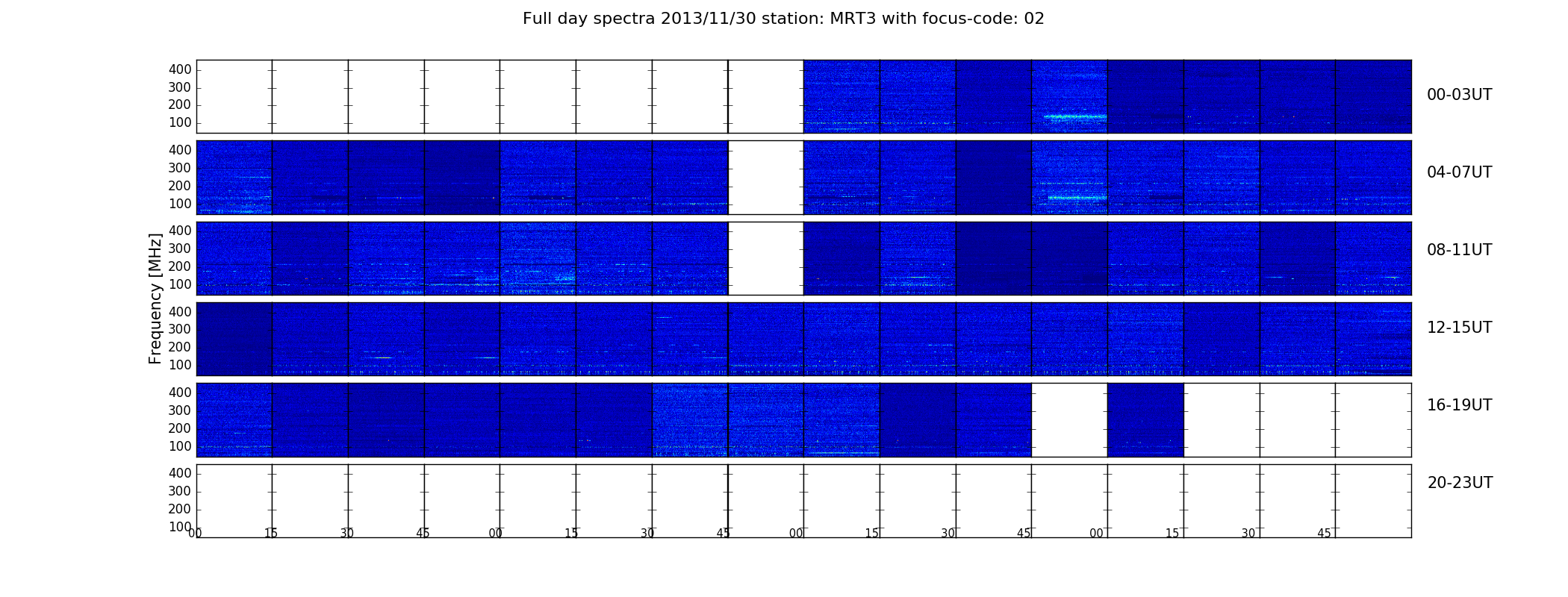 Full day spectra 2013/11/30 station: MRT3 with focus-code: 02

Frequency [MHz]

400
300
200
100

00-03UT

400
300
200
100

04-07UT

400
300
200
100

08-11UT

400
300
200
100

12-15UT

400
300
200
100

16-19UT

400
300
200
100

20-23UT

00 15 30 45 00 15 30 45 00 15 30 45 00 15 30 45